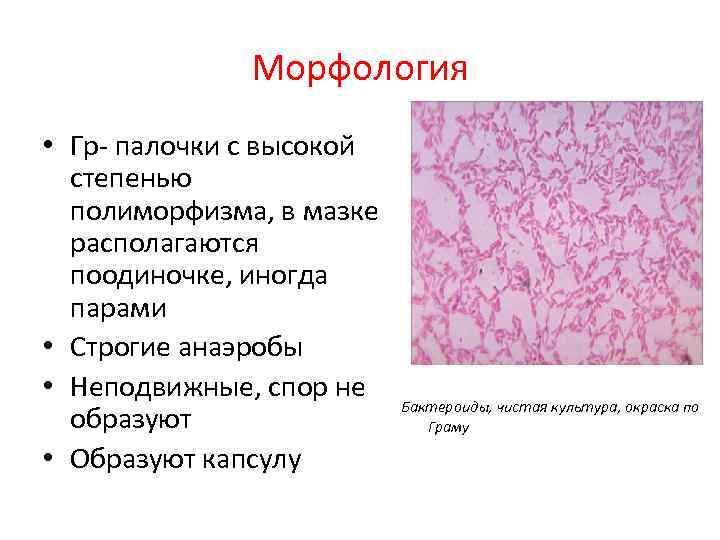 Морфология

• Гр- палочки с высокой степенью полиморфизма, в мазке располагаются поодиночке, иногда парами
• Строгие анаэробы
• Неподвижные, спор не образуют
• Образуют капсулу

Бактероиды, чистая культура, окраска по Граму